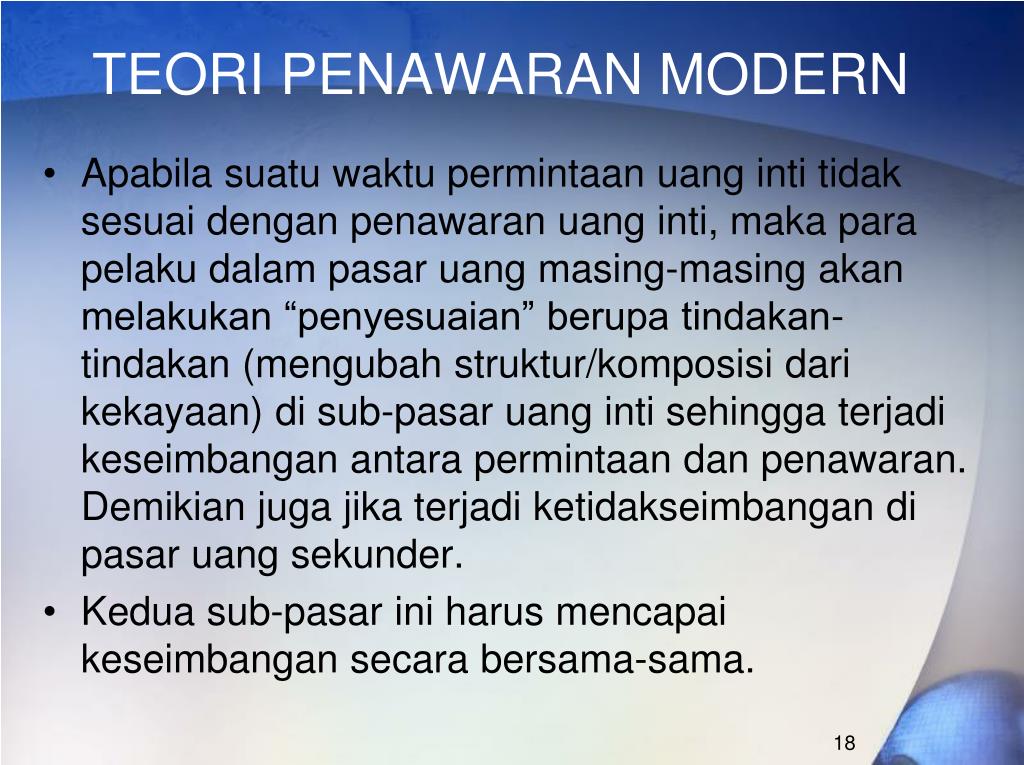 TEORI PENAWARAN MODERN

• Apabila suatu waktu permintaan uang inti tidak sesuai dengan penawaran uang inti, maka para pelaku dalam pasar uang masing-masing akan melakukan “penyesuaian” berupa tindakan-tindakan (mengubah struktur/komposisi dari kekayaan) di sub-pasar uang inti sehingga terjadi keseimbangan antara permintaan dan penawaran. Demikian juga jika terjadi ketidakseimbangan di pasar uang sekunder.

• Kedua sub-pasar ini harus mencapai keseimbangan secara bersama-sama.

18